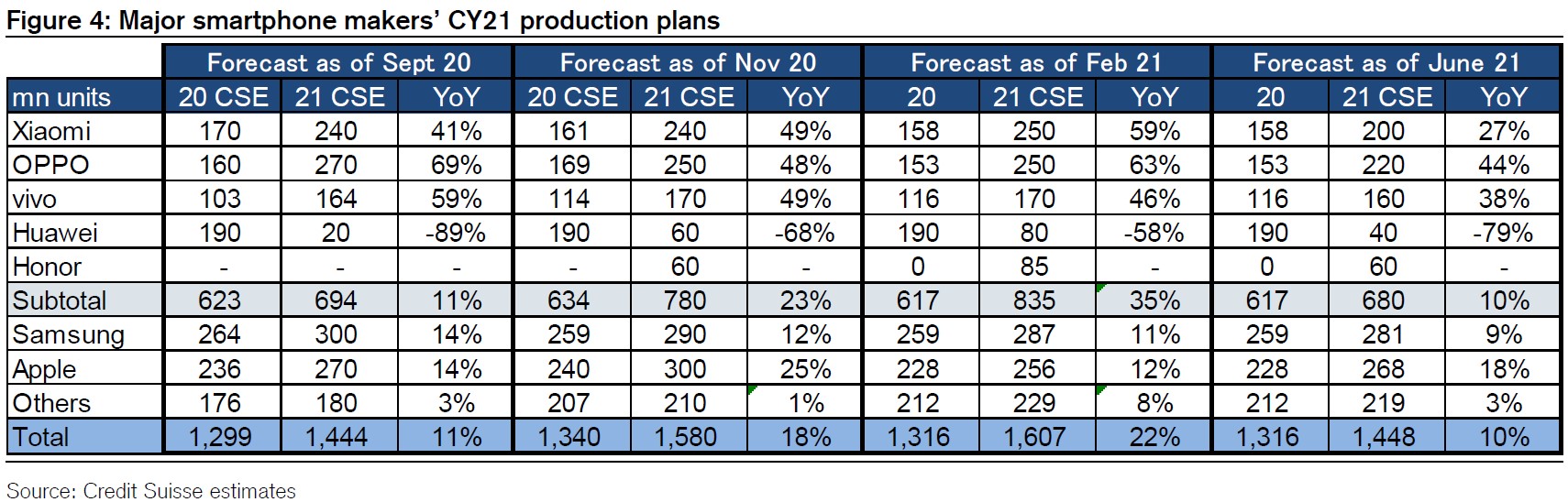 Figure 4: Major smartphone makers' CY21 production plans

| | Forecast as of Sept 20 | | | Forecast as of Nov 20 | | | Forecast as of Feb 21 | | | Forecast as of June 21 | | |
|---|---|---|---|---|---|---|---|---|---|---|---|---|
| mn units | 20 CSE | 21 CSE | YoY | 20 CSE | 21 CSE | YoY | 20 | 21 CSE | YoY | 20 | 21 CSE | YoY |
| Xiaomi | 170 | 240 | 41% | 161 | 240 | 49% | 158 | 250 | 59% | 158 | 200 | 27% |
| OPPO | 160 | 270 | 69% | 169 | 250 | 48% | 153 | 250 | 63% | 153 | 220 | 44% |
| vivo | 103 | 164 | 59% | 114 | 170 | 49% | 116 | 170 | 46% | 116 | 160 | 38% |
| Huawei | 190 | 20 | -89% | 190 | 60 | -68% | 190 | 80 | -58% | 190 | 40 | -79% |
| Honor | - | - | - | - | 60 | - | 0 | 85 | - | 0 | 60 | - |
| Subtotal | 623 | 694 | 11% | 634 | 780 | 23% | 617 | 835 | 35% | 617 | 680 | 10% |
| Samsung | 264 | 300 | 14% | 259 | 290 | 12% | 259 | 287 | 11% | 259 | 281 | 9% |
| Apple | 236 | 270 | 14% | 240 | 300 | 25% | 228 | 256 | 12% | 228 | 268 | 18% |
| Others | 176 | 180 | 3% | 207 | 210 | 1% | 212 | 229 | 8% | 212 | 219 | 3% |
| Total | 1,299 | 1,444 | 11% | 1,340 | 1,580 | 18% | 1,316 | 1,607 | 22% | 1,316 | 1,448 | 10% |

Source: Credit Suisse estimates